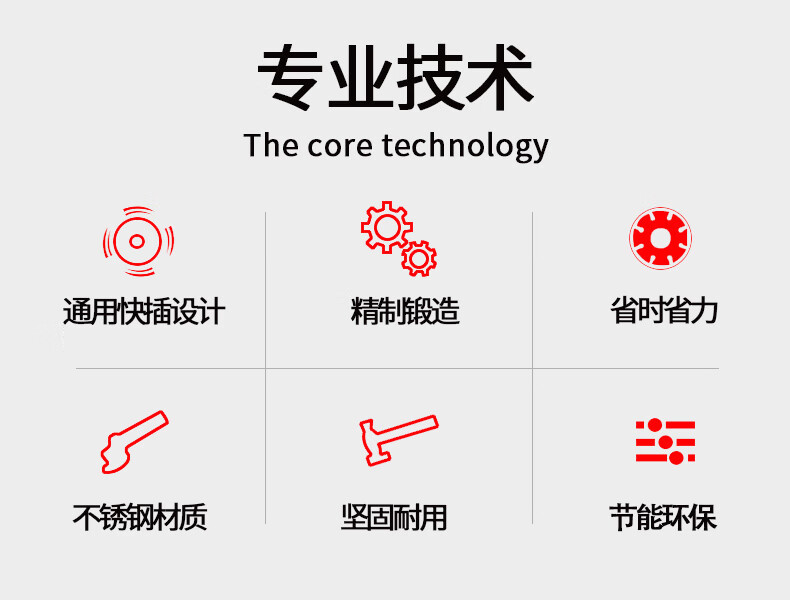 专业技术
The core technology

通用快插设计

精制锻造

省时省力

不锈钢材质

坚固耐用

节能环保